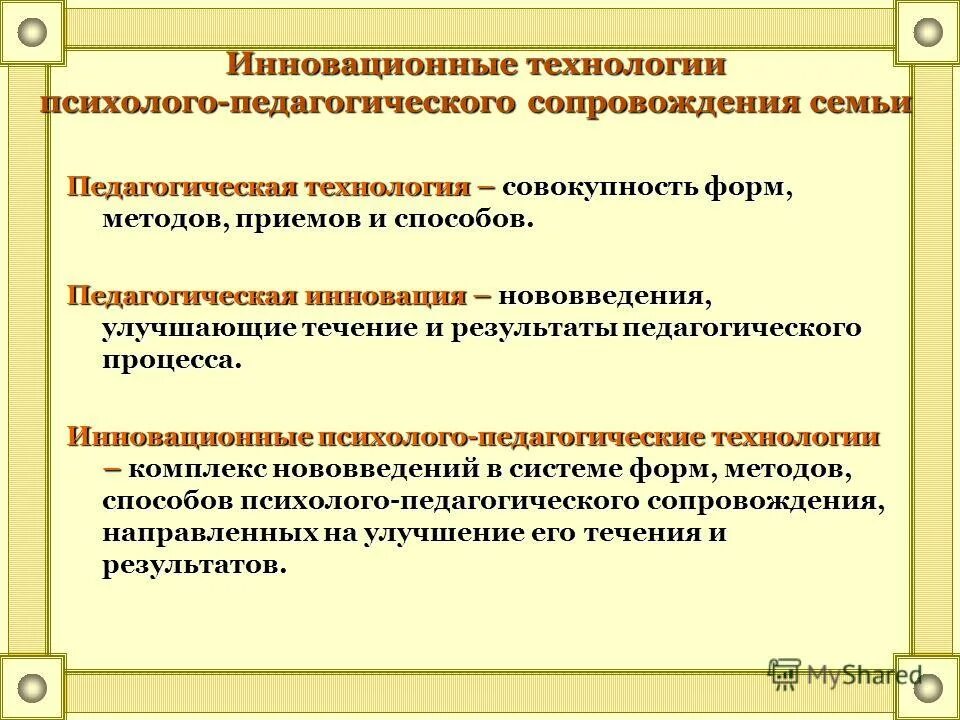 Инновационные технологии психолого-педагогического сопровождения семьи

Педагогическая технология – совокупность форм, методов, приемов и способов.

Педагогическая инновация – нововведения, улучшающие течение и результаты педагогического процесса.

Инновационные психолого-педагогические технологии – комплекс нововведений в системе форм, методов, способов психолого-педагогического сопровождения, направленных на улучшение его течения и результатов.

MyShared